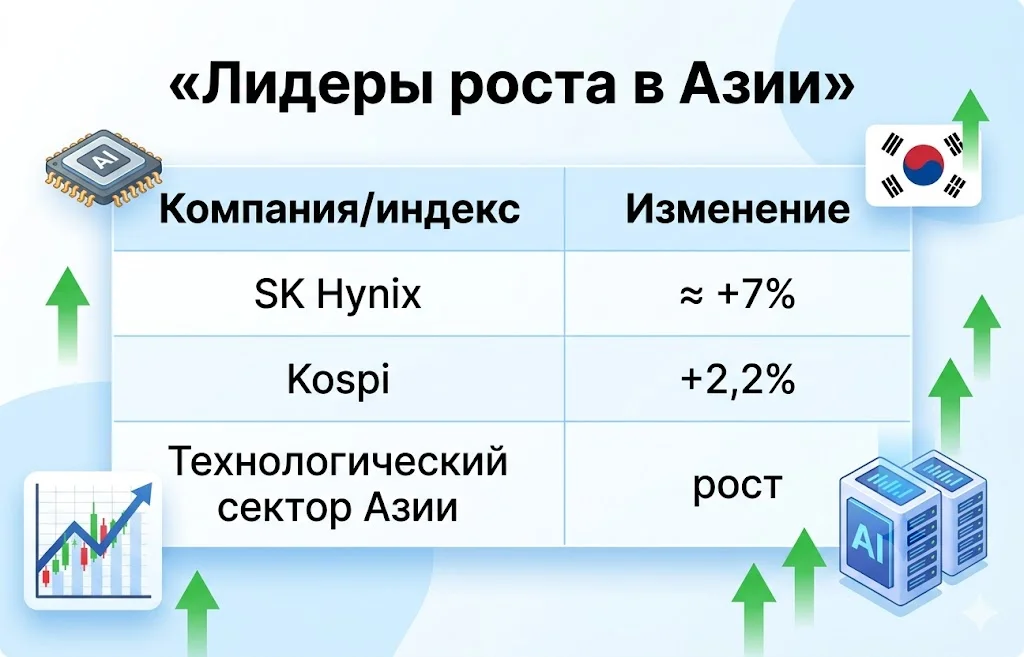 «Лидеры роста в Азии»

AI

| Компания/индекс | Изменение |
|---|---|
| SK Hynix | ≈ +7% |
| Kospi | +2,2% |
| Технологический сектор Азии | рост |

AI